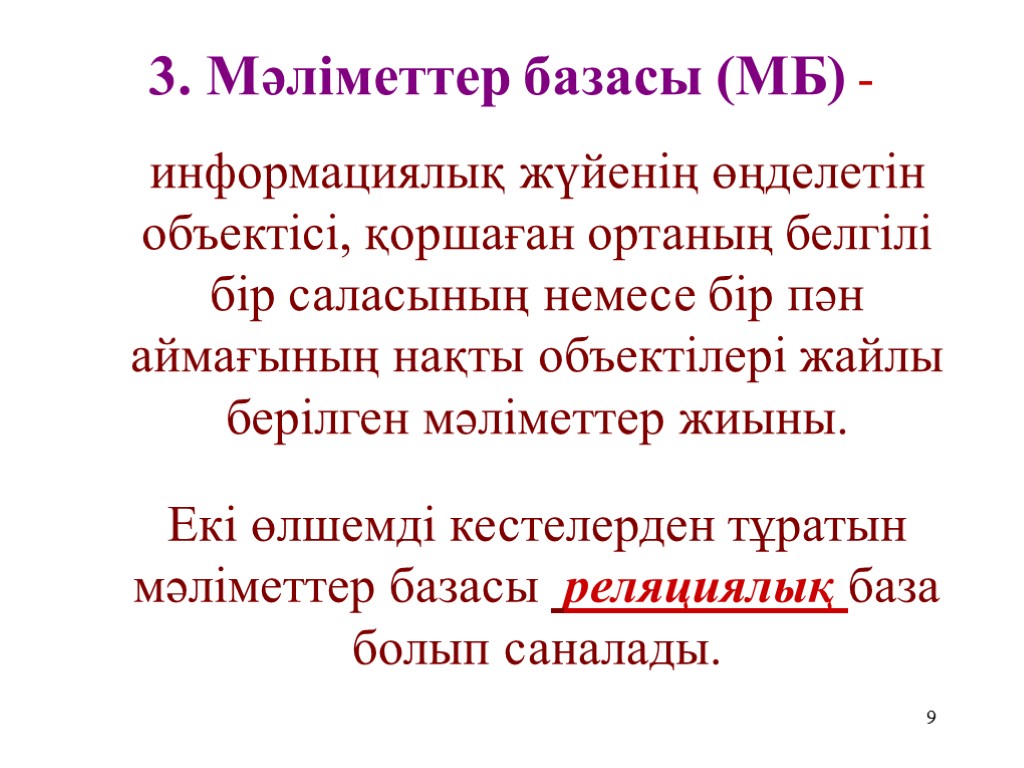 3. Мәліметтер базасы (МБ) -

информациялық жүйенің өңделетін объектісі, қоршаған ортаның белгілі бір саласының немесе бір пән аймағының нақты объектілері жайлы берілген мәліметтер жиыны.

Екі өлшемді кестелерден тұратын мәліметтер базасы реляциялық база болып саналады.

9